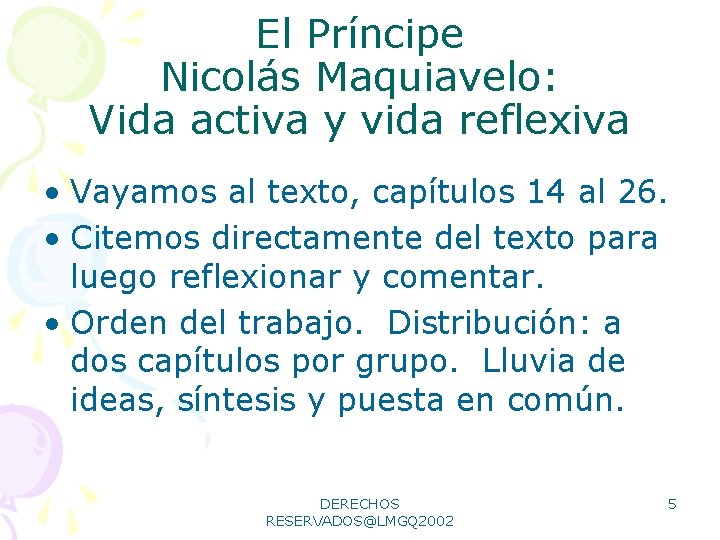 El Príncipe
Nicolás Maquiavelo:
Vida activa y vida reflexiva

• Vayamos al texto, capítulos 14 al 26.
• Citemos directamente del texto para luego reflexionar y comentar.
• Orden del trabajo.  Distribución: a dos capítulos por grupo.  Lluvia de ideas, síntesis y puesta en común.

DERECHOS RESERVADOS@LMGQ2002

5